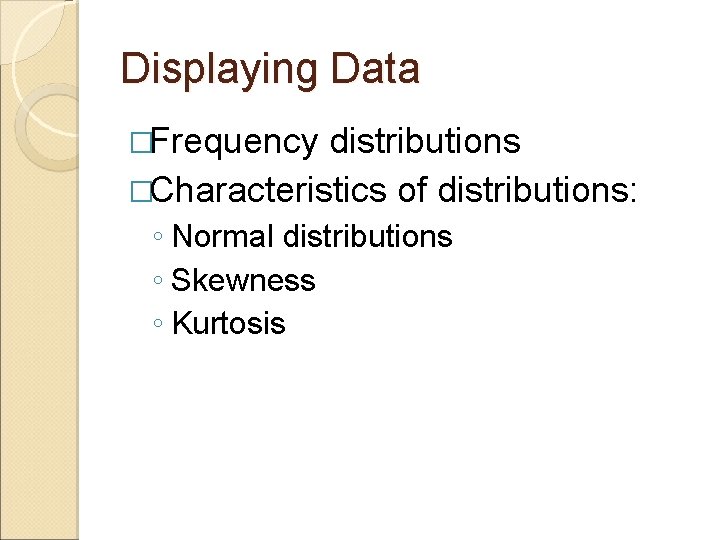 Displaying Data

□Frequency distributions
□Characteristics of distributions:
◦ Normal distributions
◦ Skewness
◦ Kurtosis